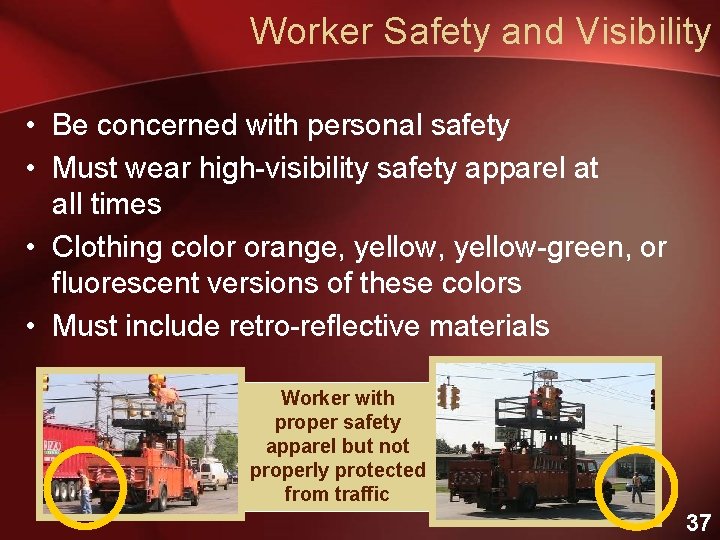 Worker Safety and Visibility

• Be concerned with personal safety
• Must wear high-visibility safety apparel at all times
• Clothing color orange, yellow, yellow-green, or fluorescent versions of these colors
• Must include retro-reflective materials

Worker with proper safety apparel but not properly protected from traffic

37